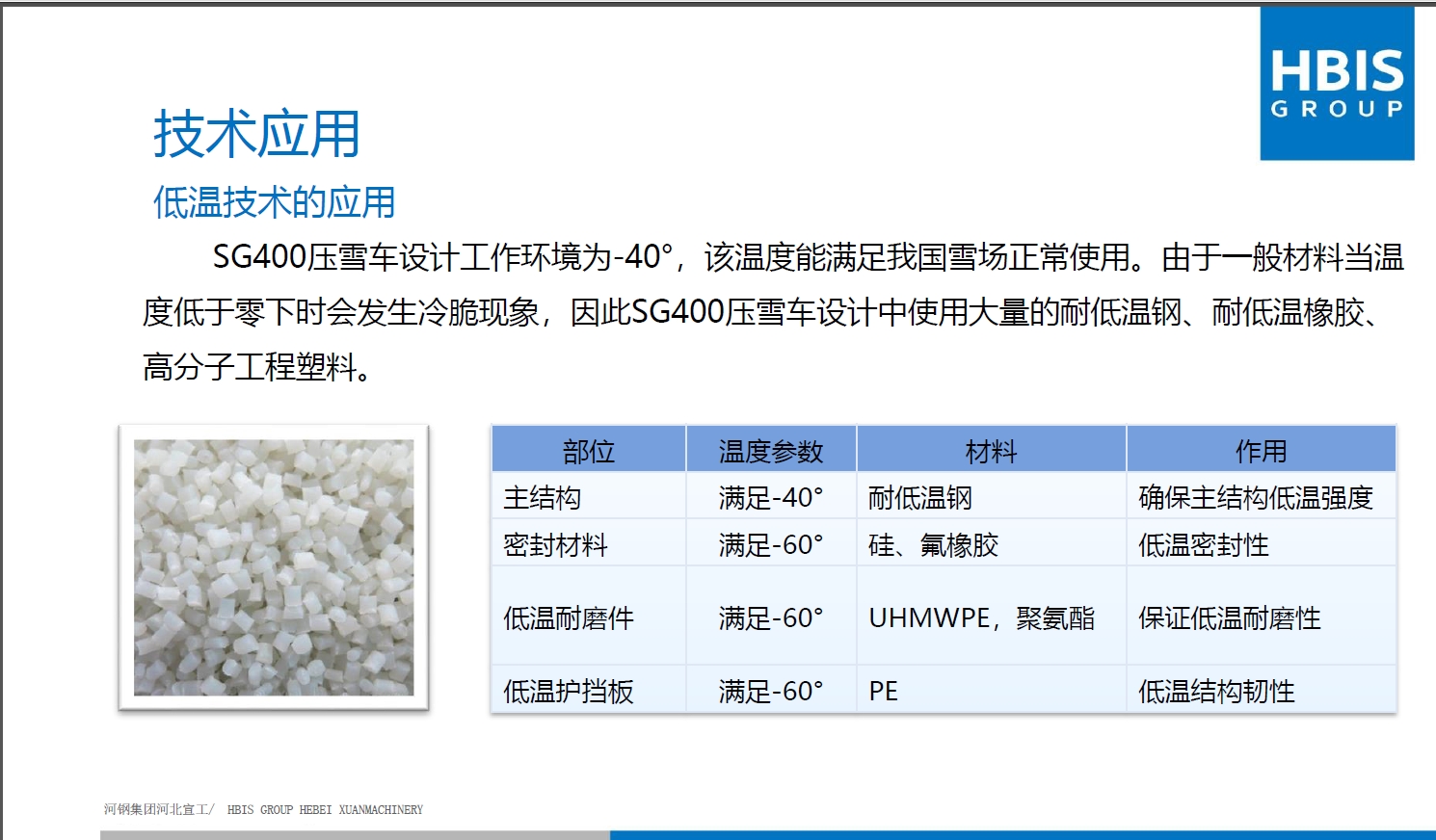 HBIS
GROUP

技术应用

低温技术的应用

SG400压雪车设计工作环境为-40°，该温度能满足我国雪场正常使用。由于一般材料当温度低于零下时会发生冷脆现象，因此SG400压雪车设计中使用大量的耐低温钢、耐低温橡胶、高分子工程塑料。

| 部位 | 温度参数 | 材料 | 作用 |
|---|---|---|---|
| 主结构 | 满足-40° | 耐低温钢 | 确保主结构低温强度 |
| 密封材料 | 满足-60° | 硅、氟橡胶 | 低温密封性 |
| 低温耐磨件 | 满足-60° | UHMWPE，聚氨酯 | 保证低温耐磨性 |
| 低温护挡板 | 满足-60° | PE | 低温结构韧性 |

河钢集团河北宣工/ HBIS GROUP HEBEI XUANMACHINERY